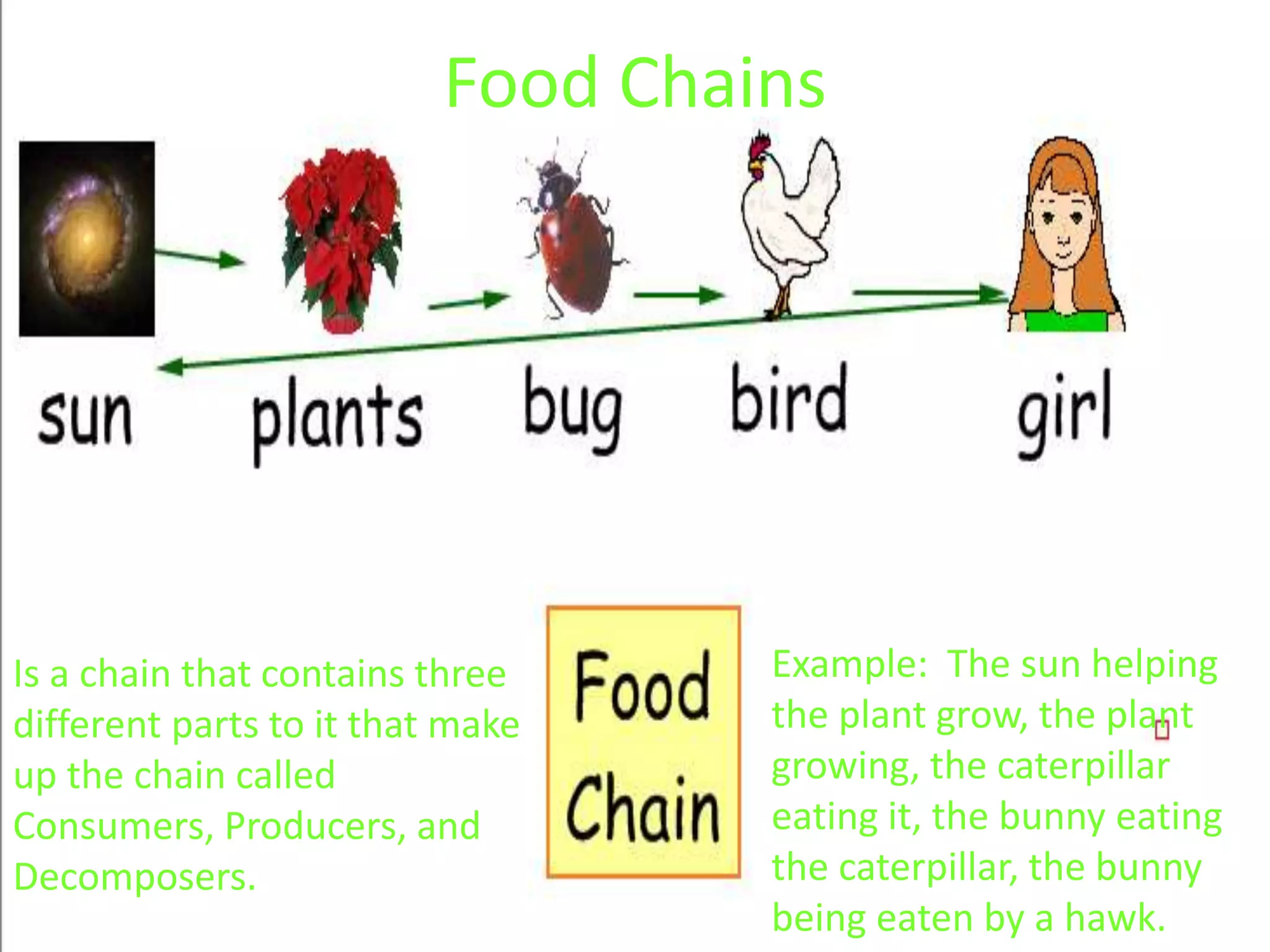 Food Chains

sun plants bug bird girl

Is a chain that contains three different parts to it that make up the chain called Consumers, Producers, and Decomposers.

Food Chain

Example: The sun helping the plant grow, the plant growing, the caterpillar eating it, the bunny eating the caterpillar, the bunny being eaten by a hawk.